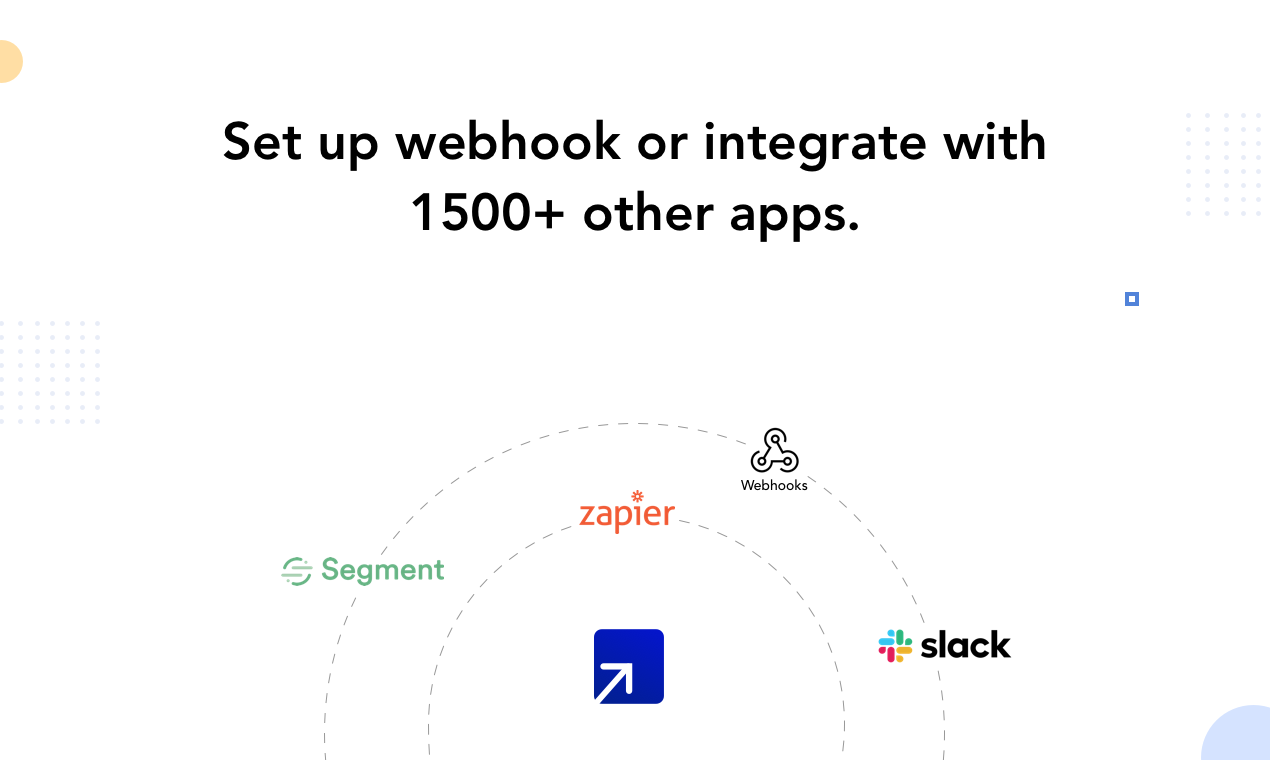 Set up webhook or integrate with 1500+ other apps.

Webhooks

zapier

Segment

slack